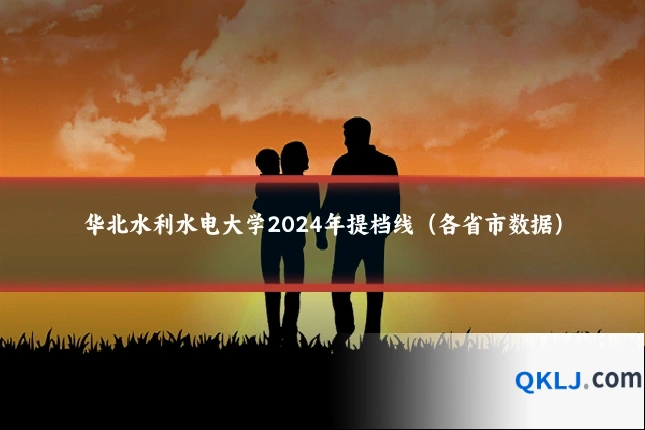 华北水利水电大学2024年提档线（各省市数据）

QKLJ.com